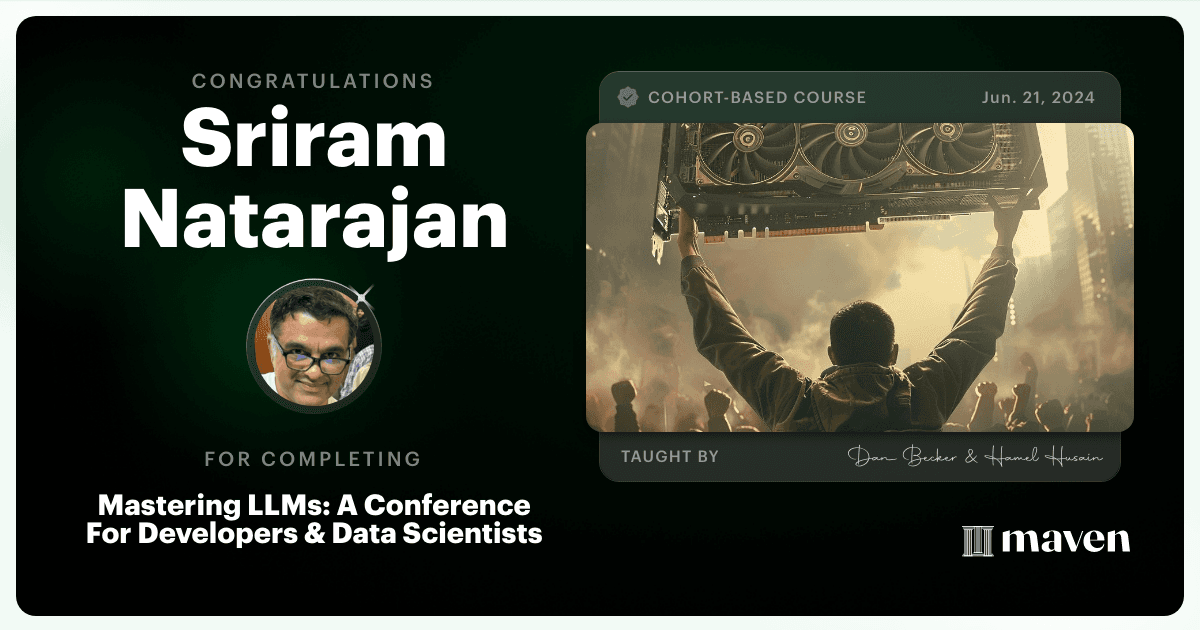 CONGRATULATIONS
Sriram Natarajan

FOR COMPLETING

Mastering LLMs: A Conference For Developers & Data Scientists

COHORT-BASED COURSE
Jun. 21, 2024

TAUGHT BY
Dan Becker & Hamel Husain

maven